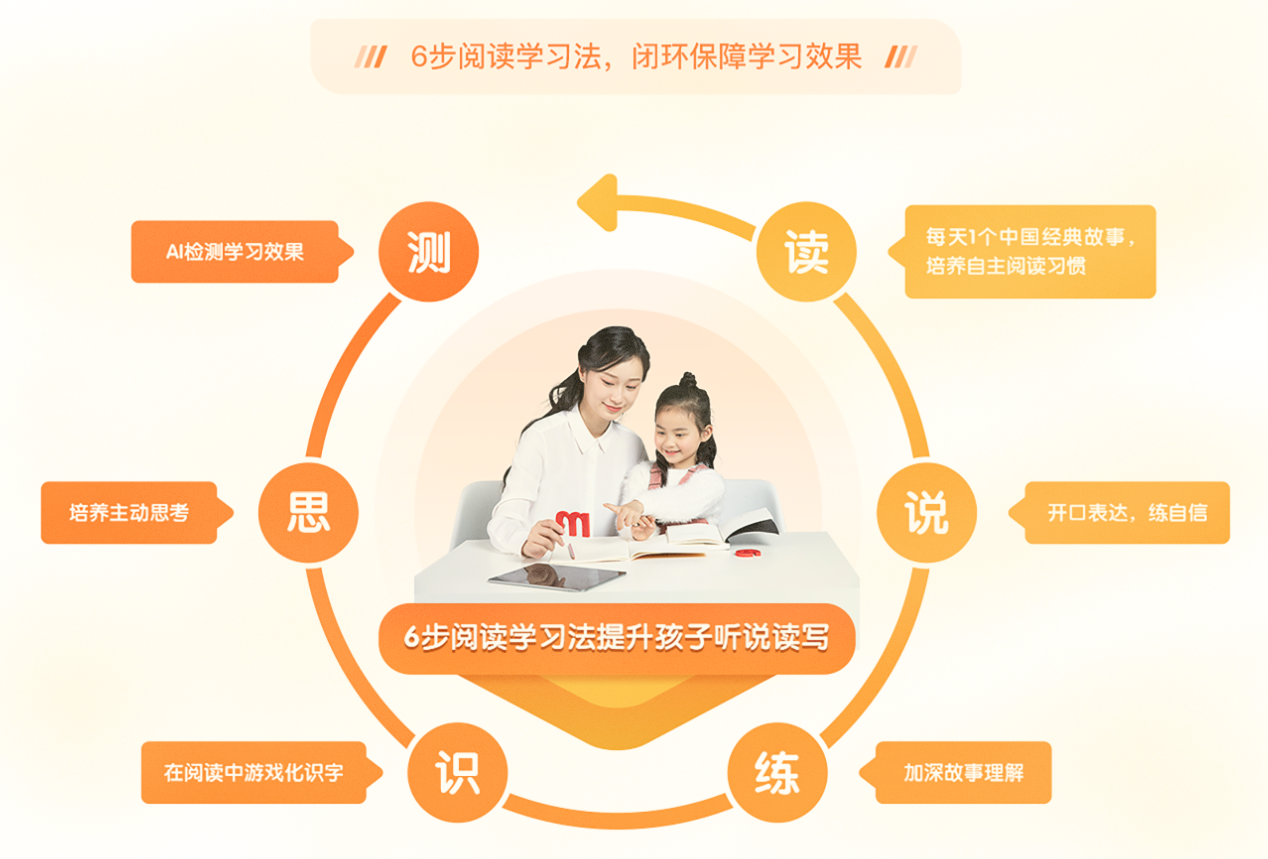 6步阅读学习法，闭环保障学习效果

读
每天1个中国经典故事，培养自主阅读习惯

说
开口表达，练自信

练
加深故事理解

识
在阅读中游戏化识字

思
培养主动思考

测
AI检测学习效果

6步阅读学习法提升孩子听说读写